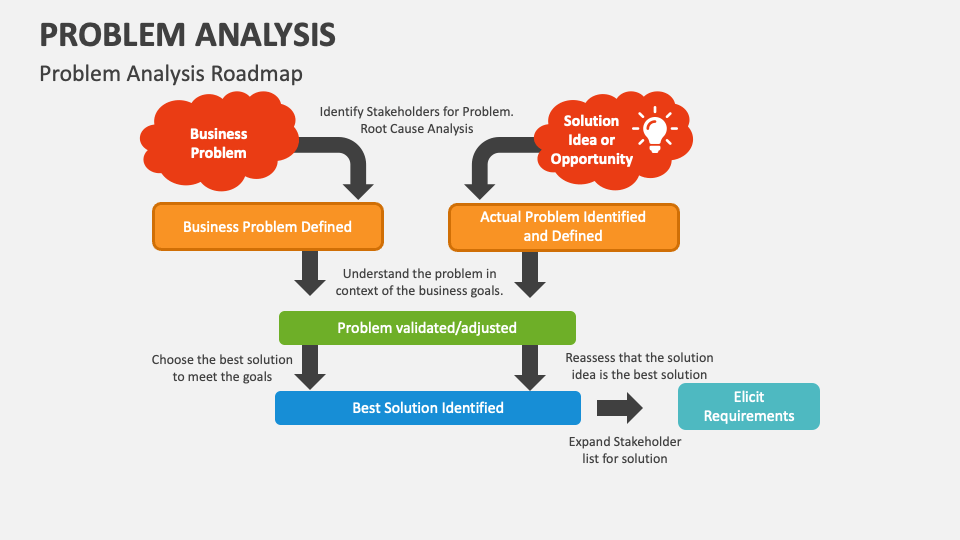 PROBLEM ANALYSIS

Problem Analysis Roadmap

Business Problem

Identify Stakeholders for Problem. Root Cause Analysis

Solution Idea or Opportunity

Business Problem Defined

Actual Problem Identified and Defined

Understand the problem in context of the business goals.

Problem validated/adjusted

Choose the best solution to meet the goals

Reassess that the solution idea is the best solution

Best Solution Identified

Elicit Requirements

Expand Stakeholder list for solution